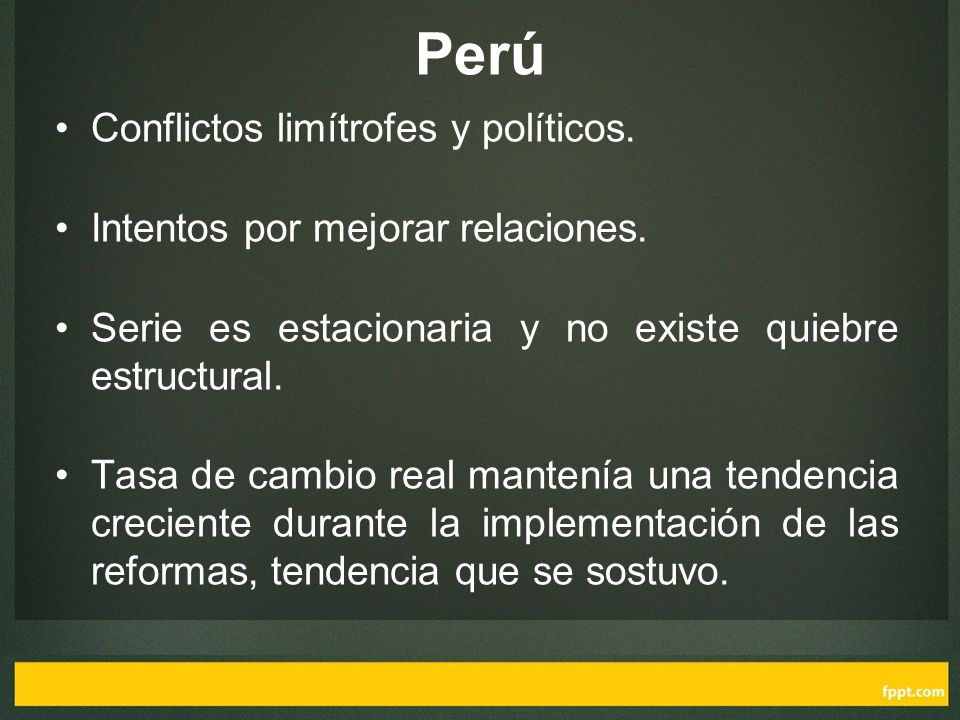 Perú

• Conflictos limítrofes y políticos.

• Intentos por mejorar relaciones.

• Serie es estacionaria y no existe quiebre estructural.

• Tasa de cambio real mantenía una tendencia creciente durante la implementación de las reformas, tendencia que se sostuvo.

fppt.com